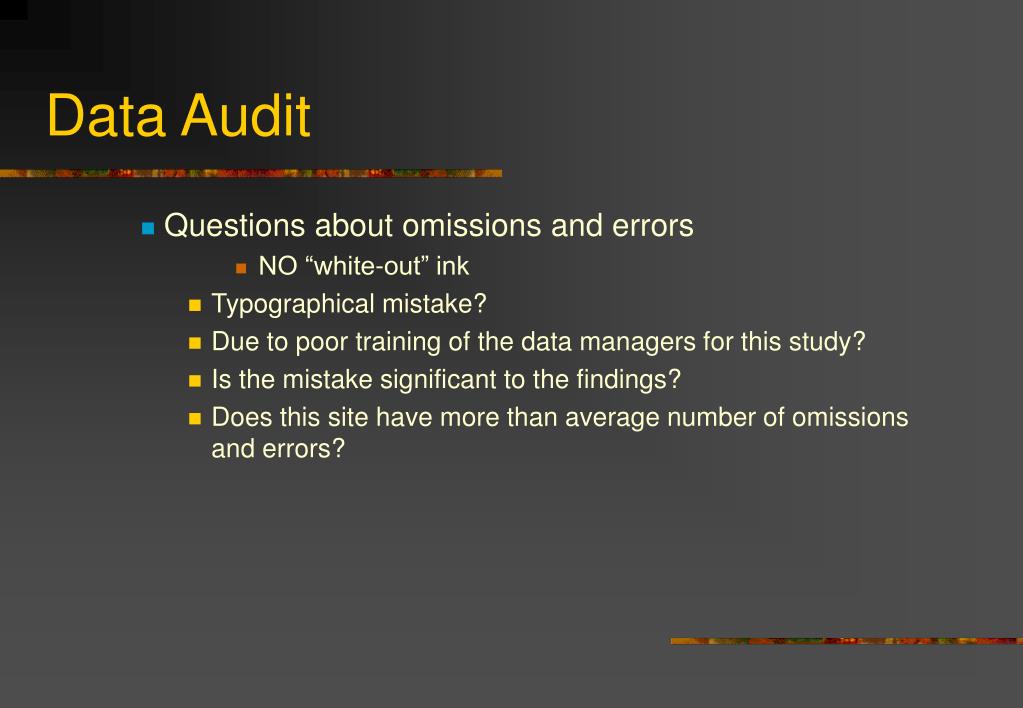 Data Audit

Questions about omissions and errors

NO “white-out” ink

Typographical mistake?

Due to poor training of the data managers for this study?

Is the mistake significant to the findings?

Does this site have more than average number of omissions and errors?